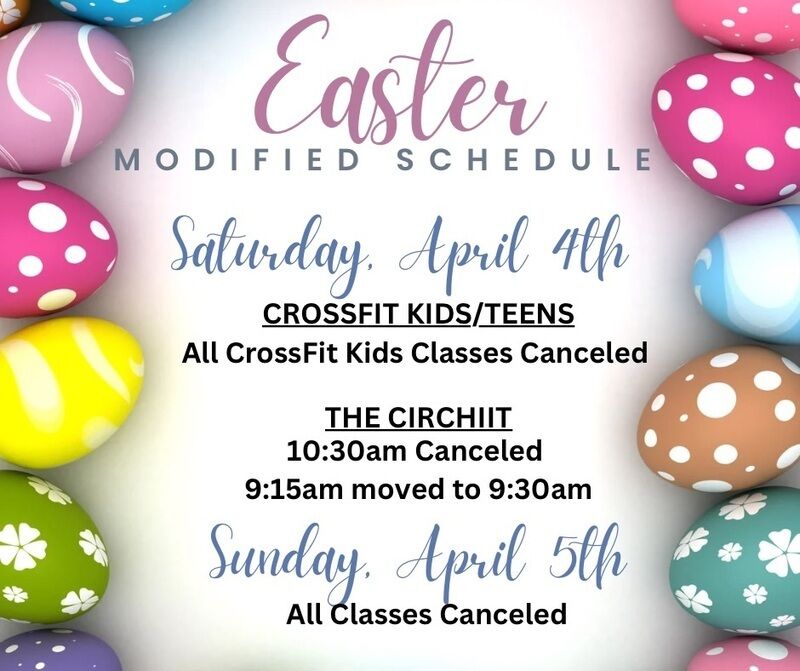 Easter
MODIFIED SCHEDULE

Saturday, April 4th

CROSSFIT KIDS/TEENS
All CrossFit Kids Classes Canceled

THE CIRCHIIT
10:30am Canceled
9:15am moved to 9:30am

Sunday, April 5th
All Classes Canceled